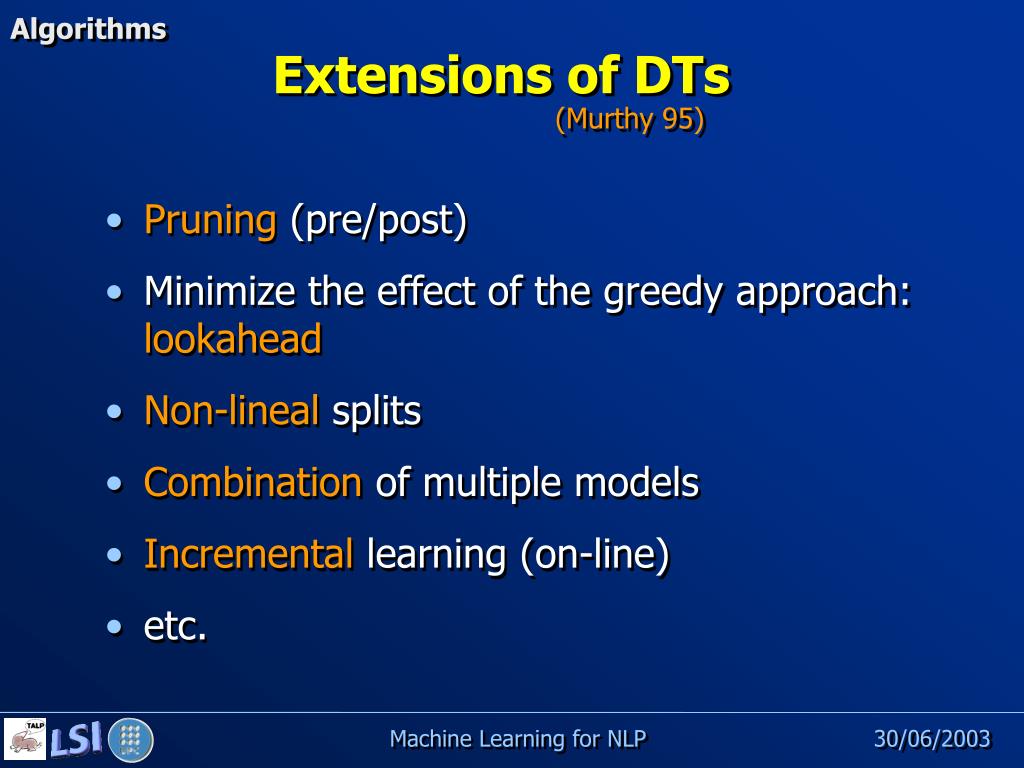 Algorithms

Extensions of DTs
(Murthy 95)

• Pruning (pre/post)
• Minimize the effect of the greedy approach: lookahead
• Non-lineal splits
• Combination of multiple models
• Incremental learning (on-line)
• etc.

TALP LSI

Machine Learning for NLP

30/06/2003